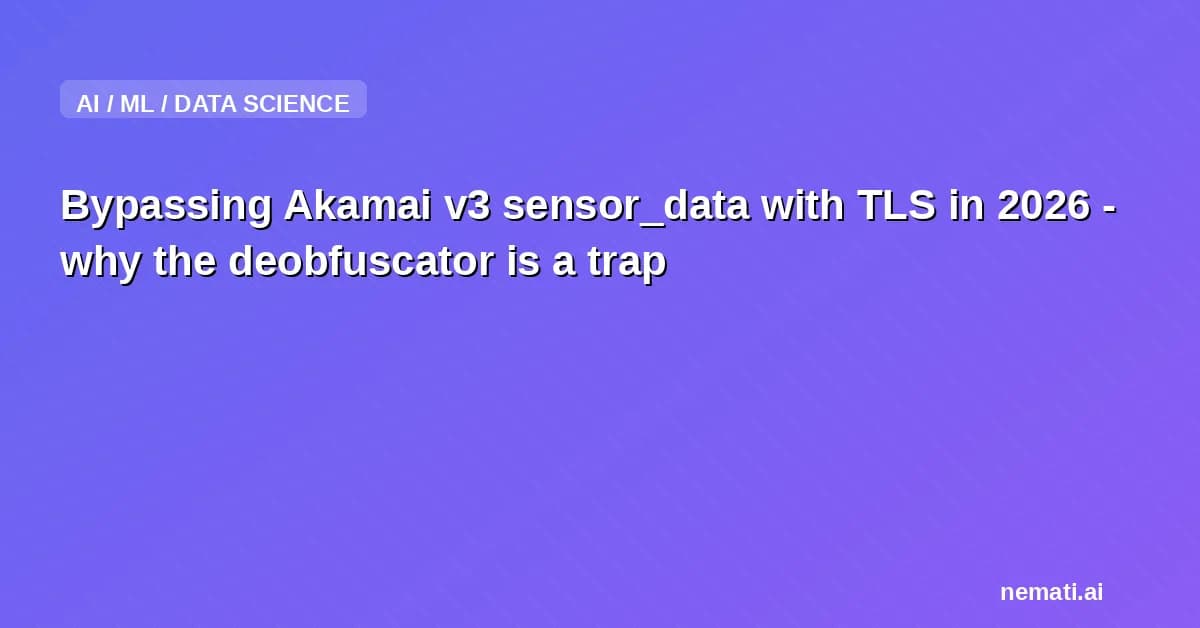 AI / ML / DATA SCIENCE

Bypassing Akamai v3 sensor_data with TLS in 2026 - why the deobfuscator is a trap

nemati.ai